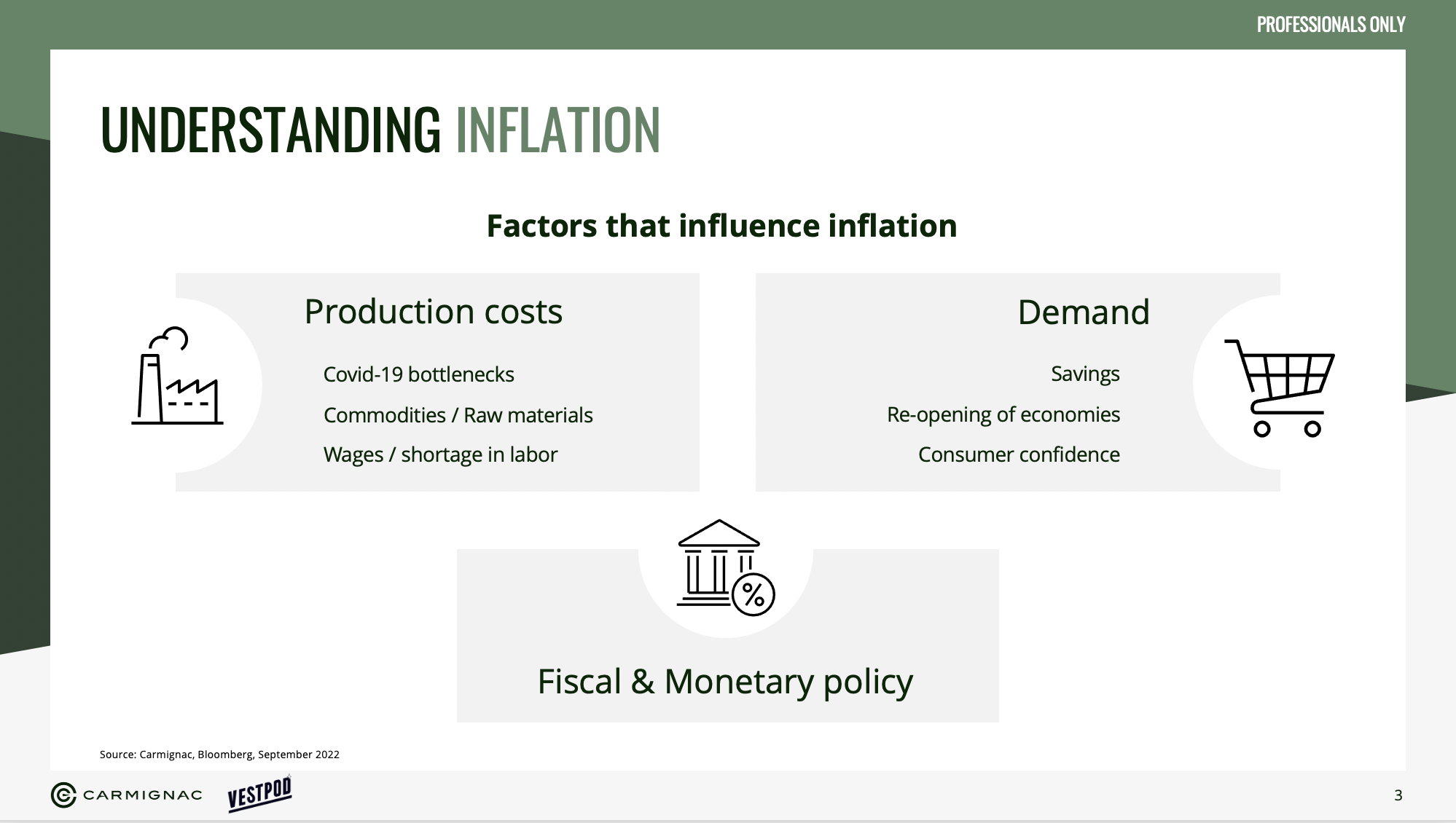 PROFESSIONALS ONLY

UNDERSTANDING INFLATION

Factors that influence inflation

Production costs

Covid-19 bottlenecks

Commodities / Raw materials

Wages / shortage in labor

Demand

Savings

Re-opening of economies

Consumer confidence

%

Fiscal & Monetary policy

Source: Carmignac, Bloomberg, September 2022

CARMIGNAC VESTPOD

3